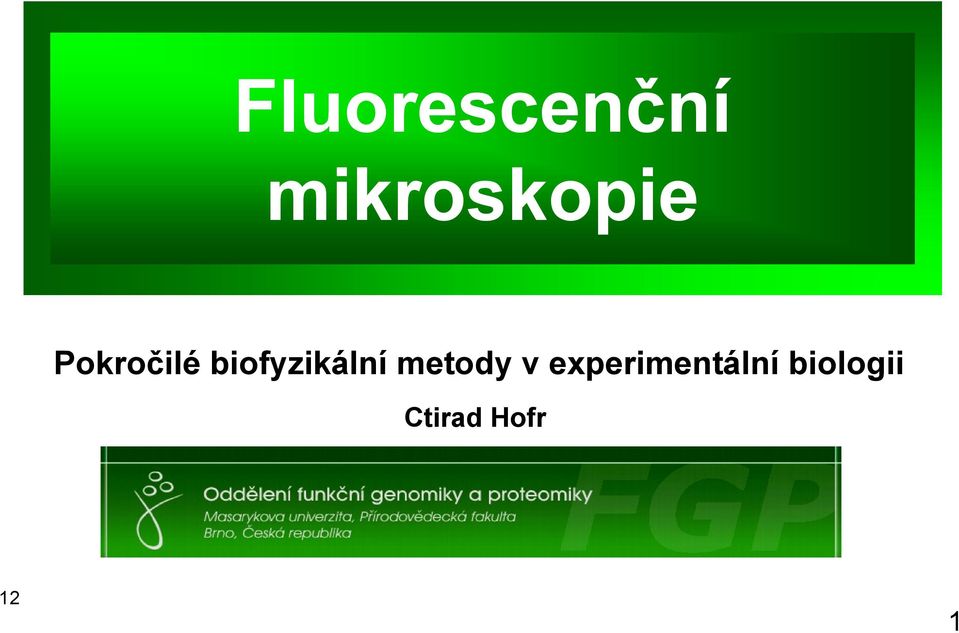 Fluorescenční mikroskopie

Pokročilé biofyzikální metody v experimentální biologii

Ctirad Hofr

Oddělení funkční genomiky a proteomiky
Masarykova univerzita, Přírodovědecká fakulta
Brno, Česká republika

FGP

12

1